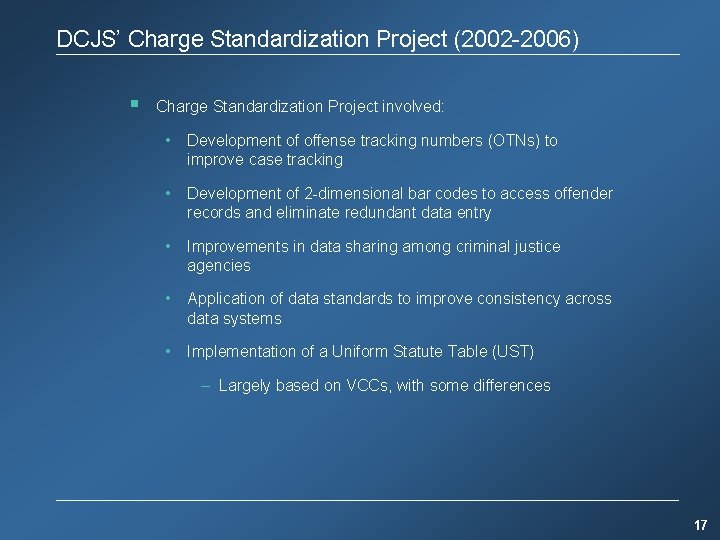 DCJS' Charge Standardization Project (2002-2006)

▪ Charge Standardization Project involved:

• Development of offense tracking numbers (OTNs) to improve case tracking

• Development of 2-dimensional bar codes to access offender records and eliminate redundant data entry

• Improvements in data sharing among criminal justice agencies

• Application of data standards to improve consistency across data systems

• Implementation of a Uniform Statute Table (UST)

– Largely based on VCCs, with some differences

17